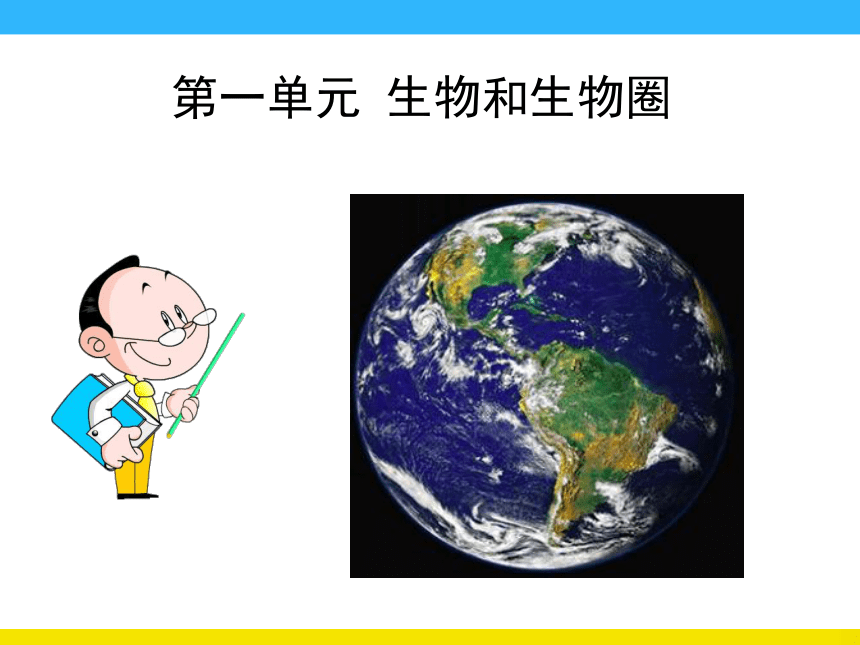 第一单元 生物和生物圈